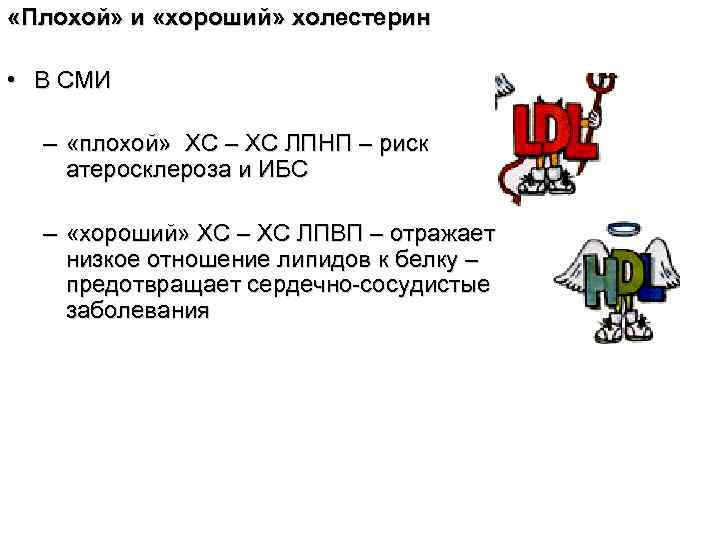 «Плохой» и «хороший» холестерин

• В СМИ

– «плохой» ХС – ХС ЛПНП – риск атеросклероза и ИБС

– «хороший» ХС – ХС ЛПВП – отражает низкое отношение липидов к белку – предотвращает сердечно-сосудистые заболевания

LDL

HDL